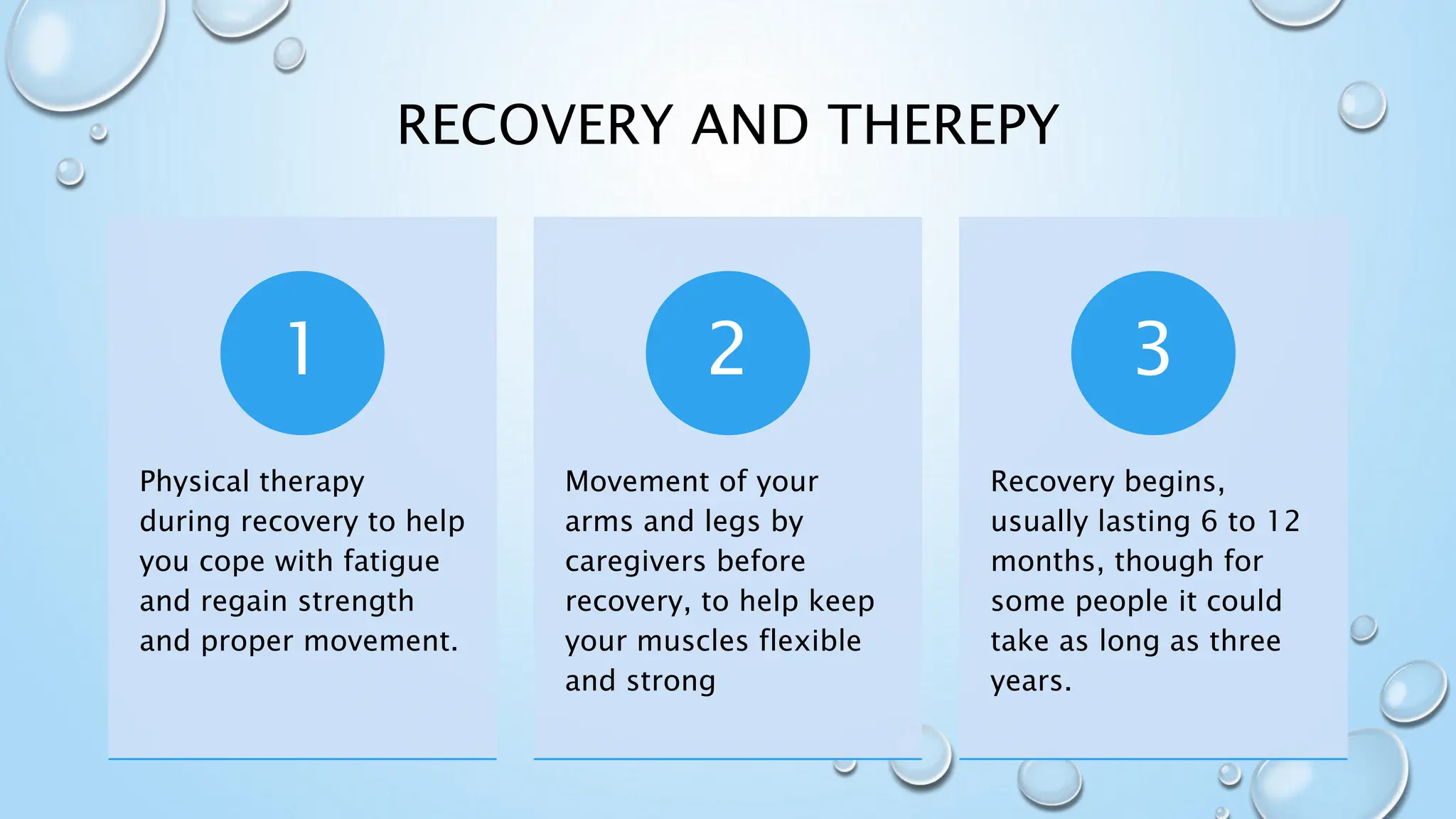 RECOVERY AND THEREPY

1

Physical therapy during recovery to help you cope with fatigue and regain strength and proper movement.

2

Movement of your arms and legs by caregivers before recovery, to help keep your muscles flexible and strong

3

Recovery begins, usually lasting 6 to 12 months, though for some people it could take as long as three years.